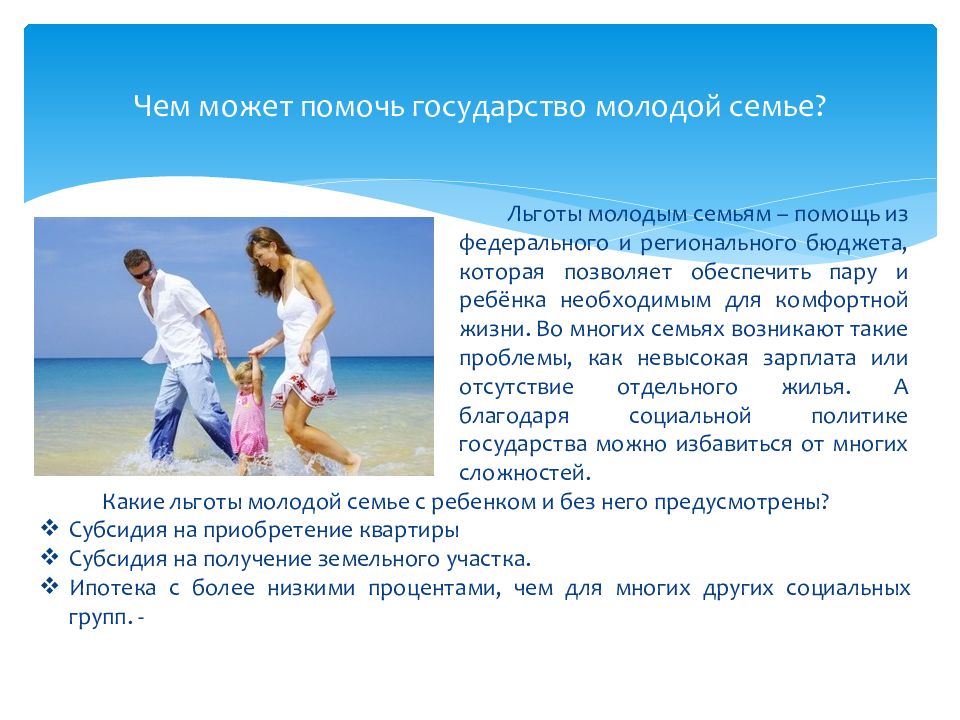 Чем может помочь государство молодой семье?

Льготы молодым семьям – помощь из федерального и регионального бюджета, которая позволяет обеспечить пару и ребёнка необходимым для комфортной жизни. Во многих семьях возникают такие проблемы, как невысокая зарплата или отсутствие отдельного жилья. А благодаря социальной политике государства можно избавиться от многих сложностей.

Какие льготы молодой семье с ребенком и без него предусмотрены?
❖ Субсидия на приобретение квартиры
❖ Субсидия на получение земельного участка.
❖ Ипотека с более низкими процентами, чем для многих других социальных групп. -